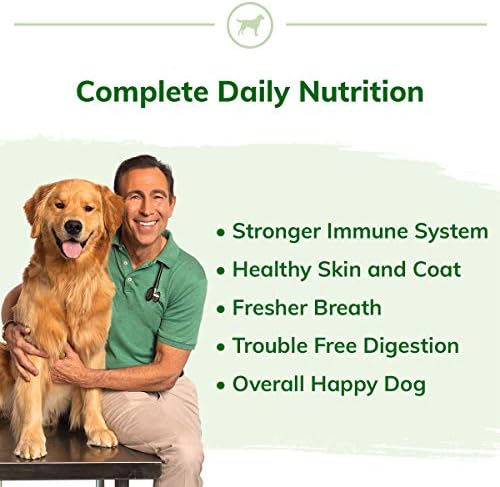 Complete Daily Nutrition

• Stronger Immune System
• Healthy Skin and Coat
• Fresher Breath
• Trouble Free Digestion
• Overall Happy Dog